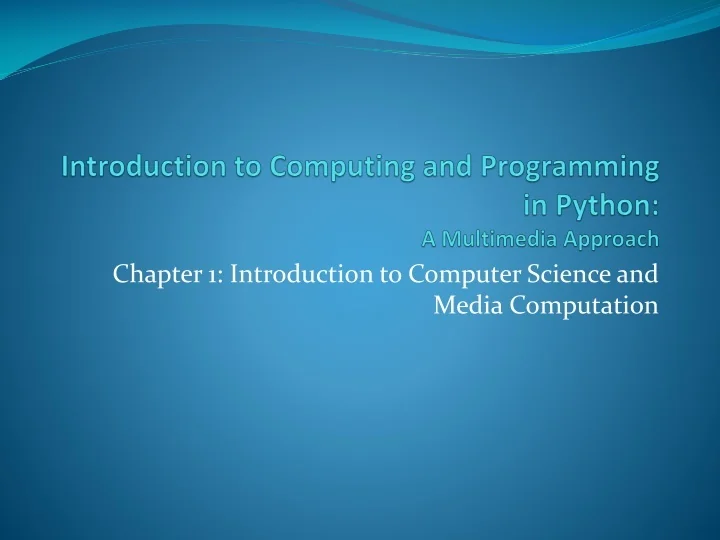 Introduction to Computing and Programming in Python:
A Multimedia Approach

Chapter 1: Introduction to Computer Science and Media Computation